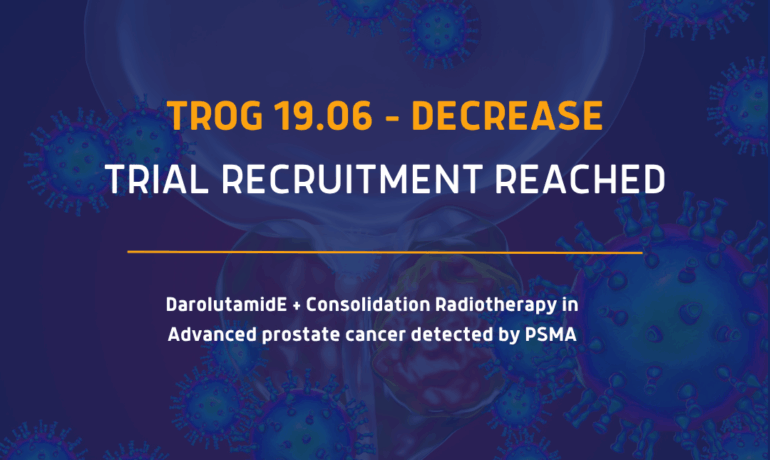 TROG 19.06 - DECREASE
TRIAL RECRUITMENT REACHED

DarolutamidE + Consolidation Radiotherapy in Advanced prostate cancer detected by PSMA